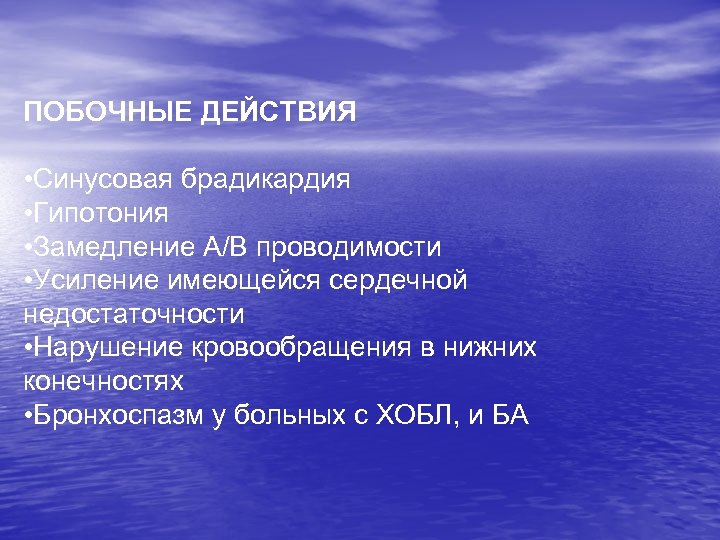 ПОБОЧНЫЕ ДЕЙСТВИЯ

•Синусовая брадикардия
•Гипотония
•Замедление А/В проводимости
•Усиление имеющейся сердечной недостаточности
•Нарушение кровообращения в нижних конечностях
•Бронхоспазм у больных с ХОБЛ, и БА